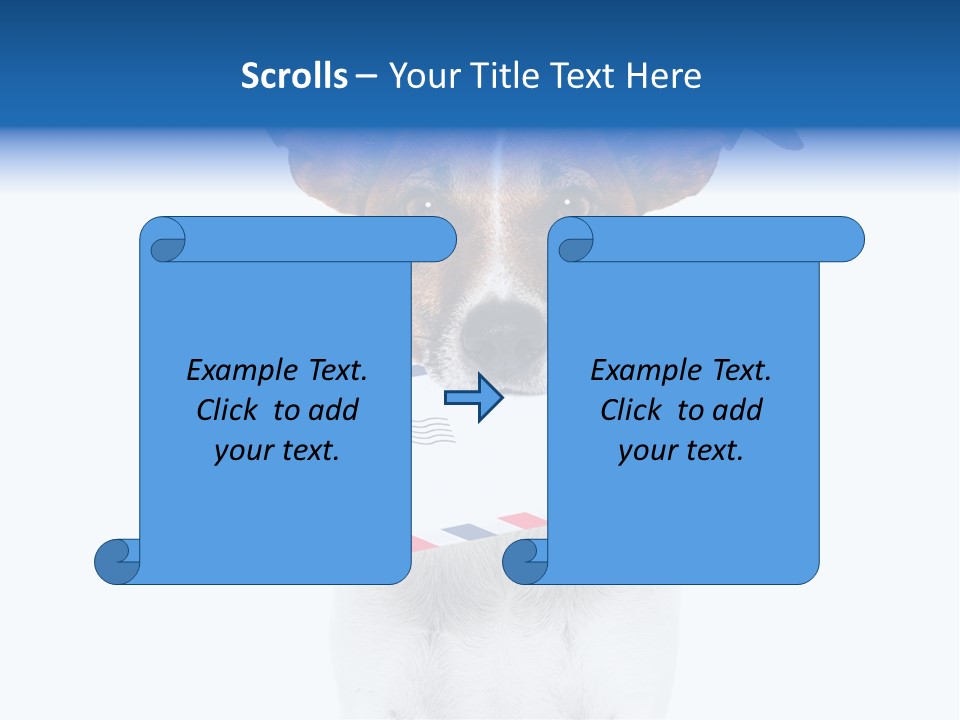 Scrolls – Your Title Text Here

Example Text.
Click to add
your text.

Example Text.
Click to add
your text.